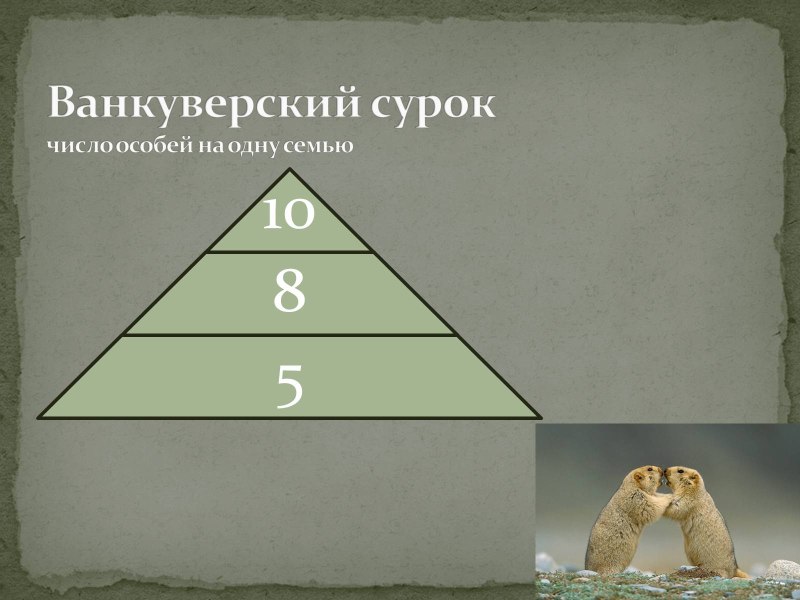 Ванкуверский сурок
число особей на одну семью

10
8
5